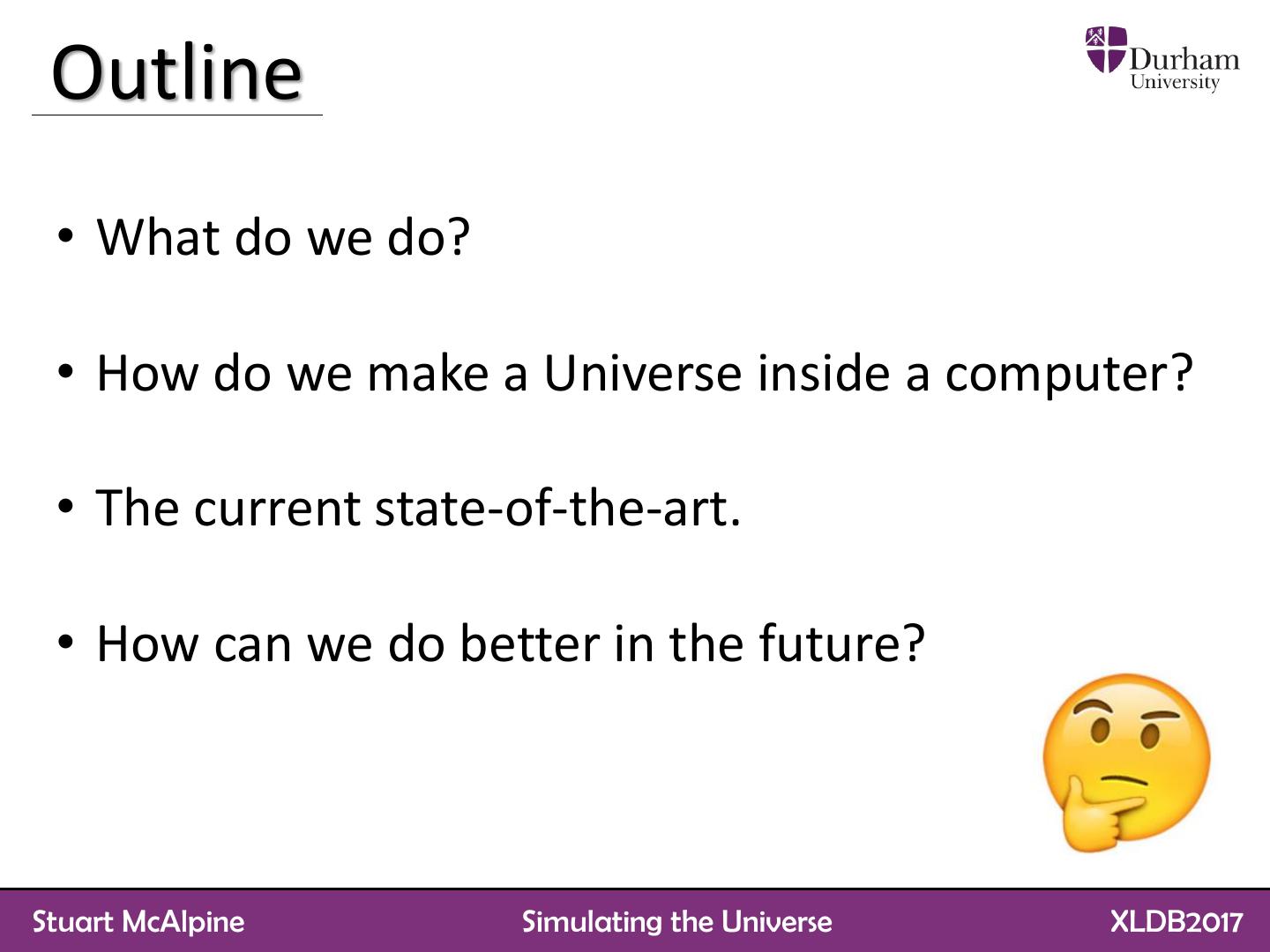 Outline

Durham University

• What do we do?

• How do we make a Universe inside a computer?

• The current state-of-the-art.

• How can we do better in the future?

Stuart McAlpine Simulating the Universe XLDB2017